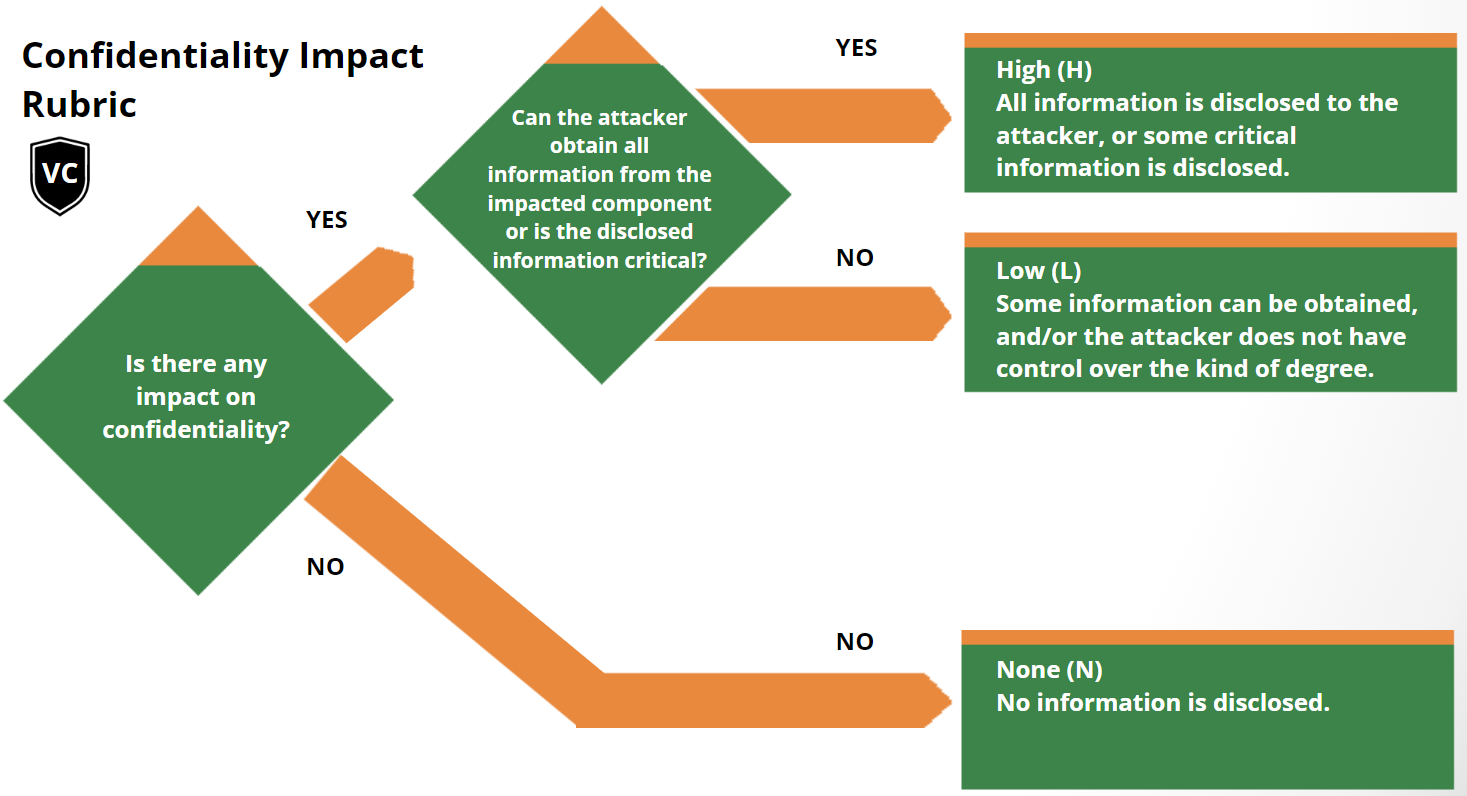 Confidentiality Impact Rubric

VC

Is there any impact on confidentiality?

YES

Can the attacker obtain all information from the impacted component or is the disclosed information critical?

YES

High (H)
All information is disclosed to the attacker, or some critical information is disclosed.

NO

Low (L)
Some information can be obtained, and/or the attacker does not have control over the kind of degree.

NO

NO

None (N)
No information is disclosed.